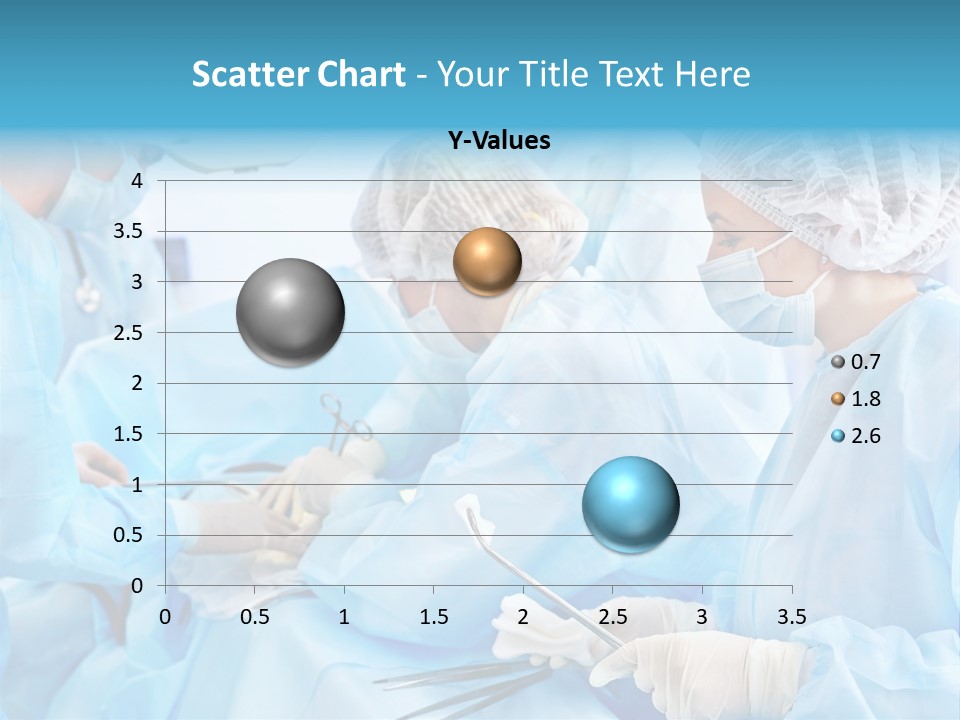 Scatter Chart - Your Title Text Here

Y-Values

4
3.5
3
2.5
2
1.5
1
0.5
0

0
0.5
1
1.5
2
2.5
3
3.5

0.7
1.8
2.6